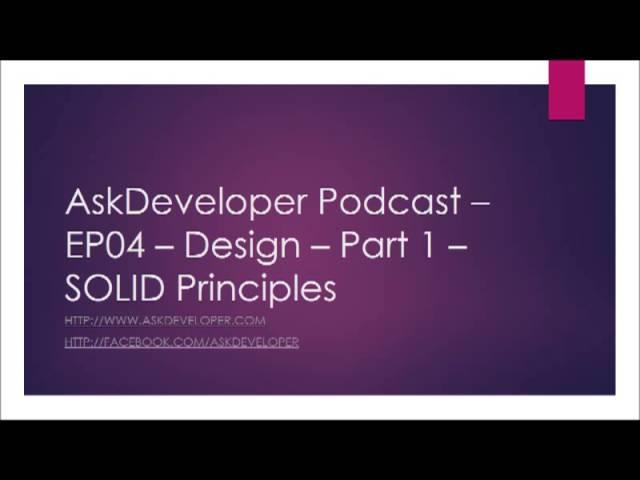 AskDeveloper Podcast – EP04 – Design – Part 1 – SOLID Principles

HTTP://WWW.ASKDEVELOPER.COM

HTTP://FACEBOOK.COM/ASKDEVELOPER